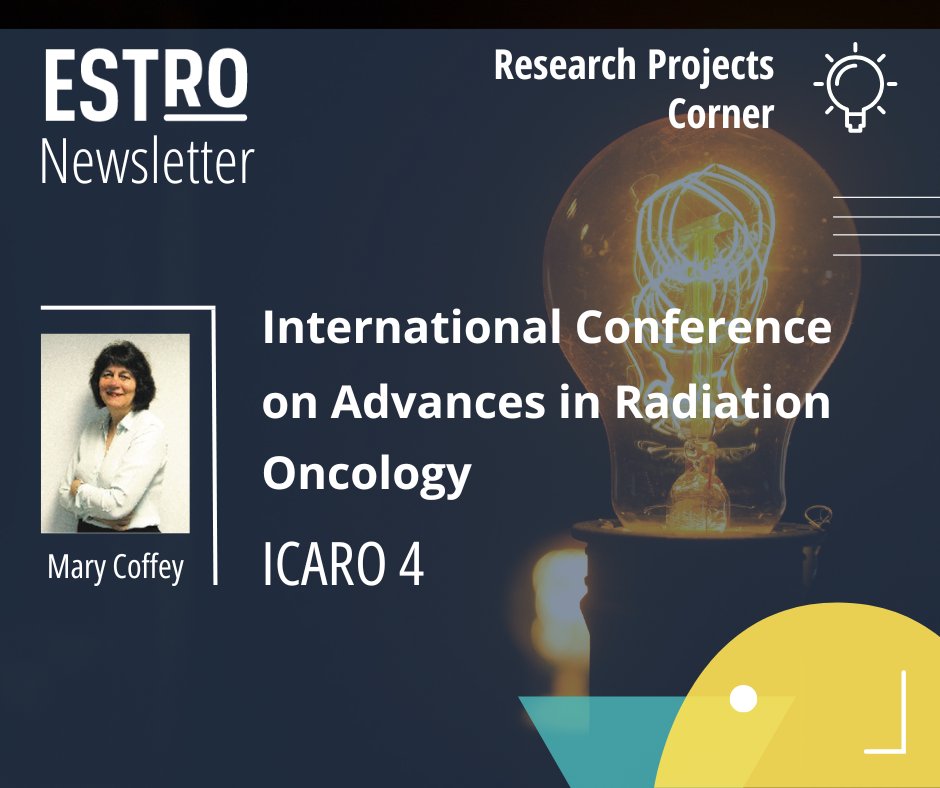 ESTRO
Newsletter

Research Projects Corner

Mary Coffey

International Conference on Advances in Radiation Oncology

ICARO 4